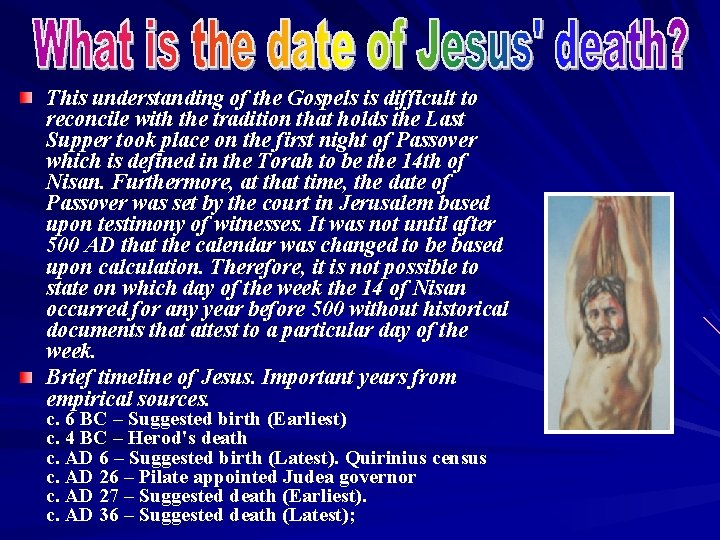 What is the date of Jesus' death?

This understanding of the Gospels is difficult to reconcile with the tradition that holds the Last Supper took place on the first night of Passover which is defined in the Torah to be the 14th of Nisan. Furthermore, at that time, the date of Passover was set by the court in Jerusalem based upon testimony of witnesses. It was not until after 500 AD that the calendar was changed to be based upon calculation. Therefore, it is not possible to state on which day of the week the 14 of Nisan occurred for any year before 500 without historical documents that attest to a particular day of the week.

Brief timeline of Jesus. Important years from empirical sources.
c. 6 BC – Suggested birth (Earliest)
c. 4 BC – Herod's death
c. AD 6 – Suggested birth (Latest). Quirinius census
c. AD 26 – Pilate appointed Judea governor
c. AD 27 – Suggested death (Earliest).
c. AD 36 – Suggested death (Latest);